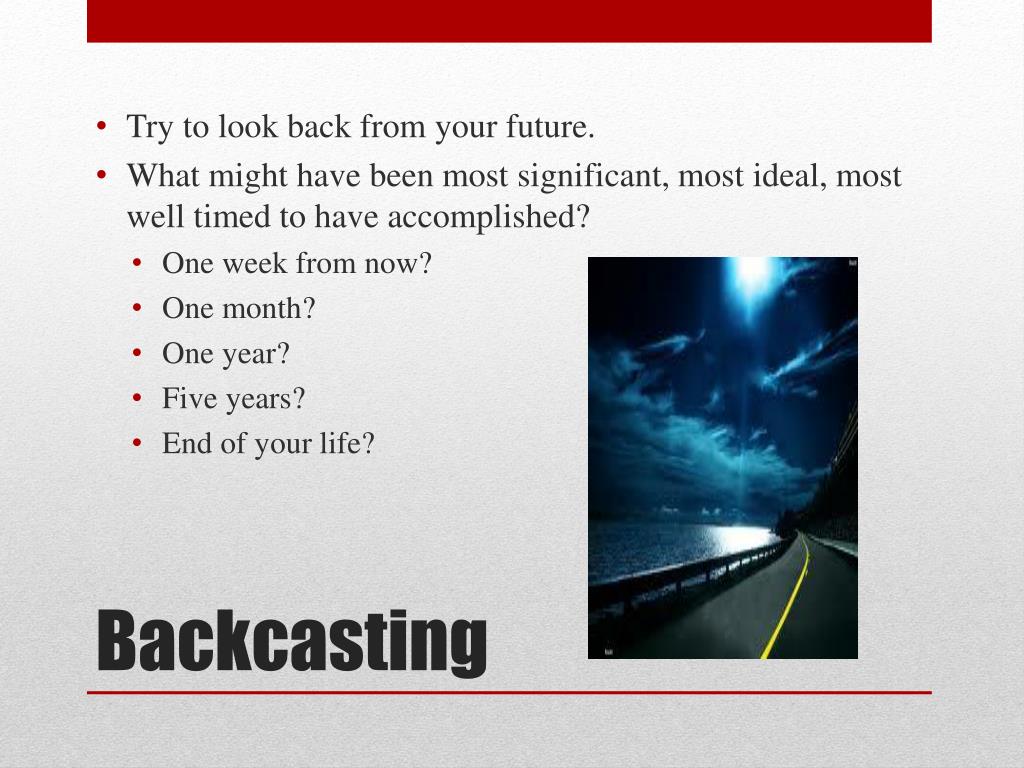 • Try to look back from your future.
• What might have been most significant, most ideal, most well timed to have accomplished?
• One week from now?
• One month?
• One year?
• Five years?
• End of your life?

Backcasting